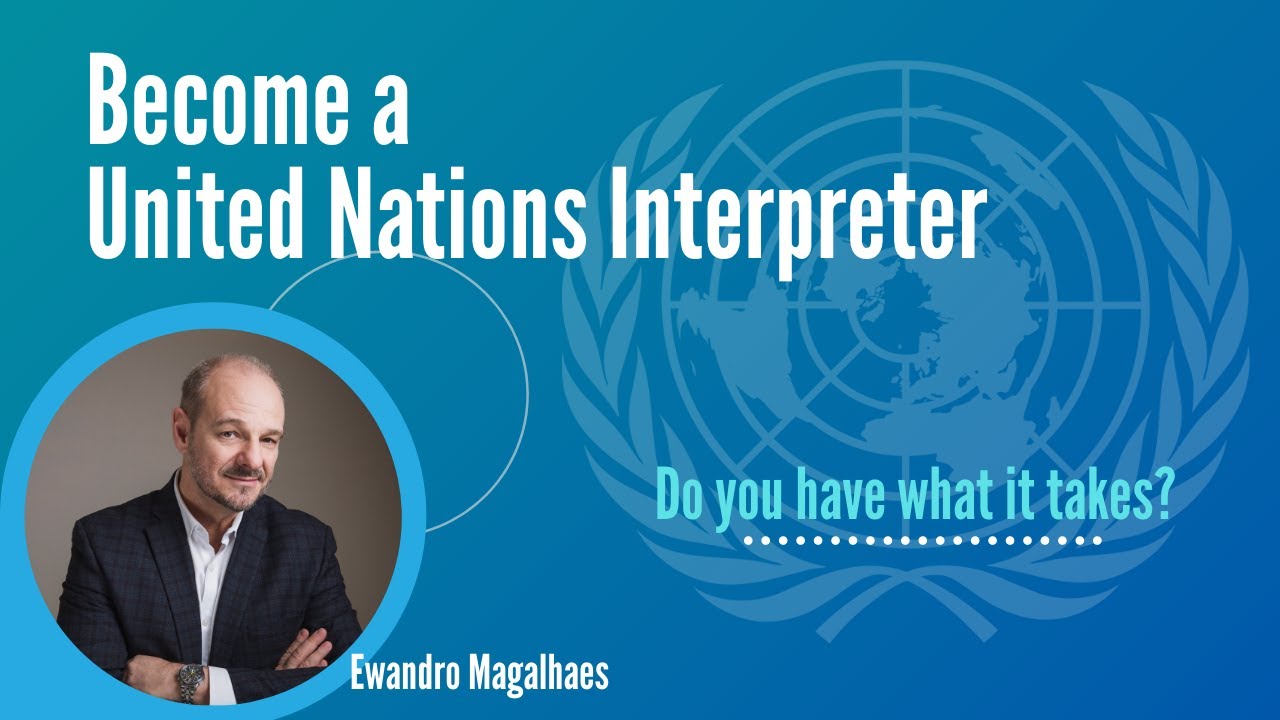 Become a
United Nations Interpreter

Do you have what it takes?

Ewandro Magalhaes